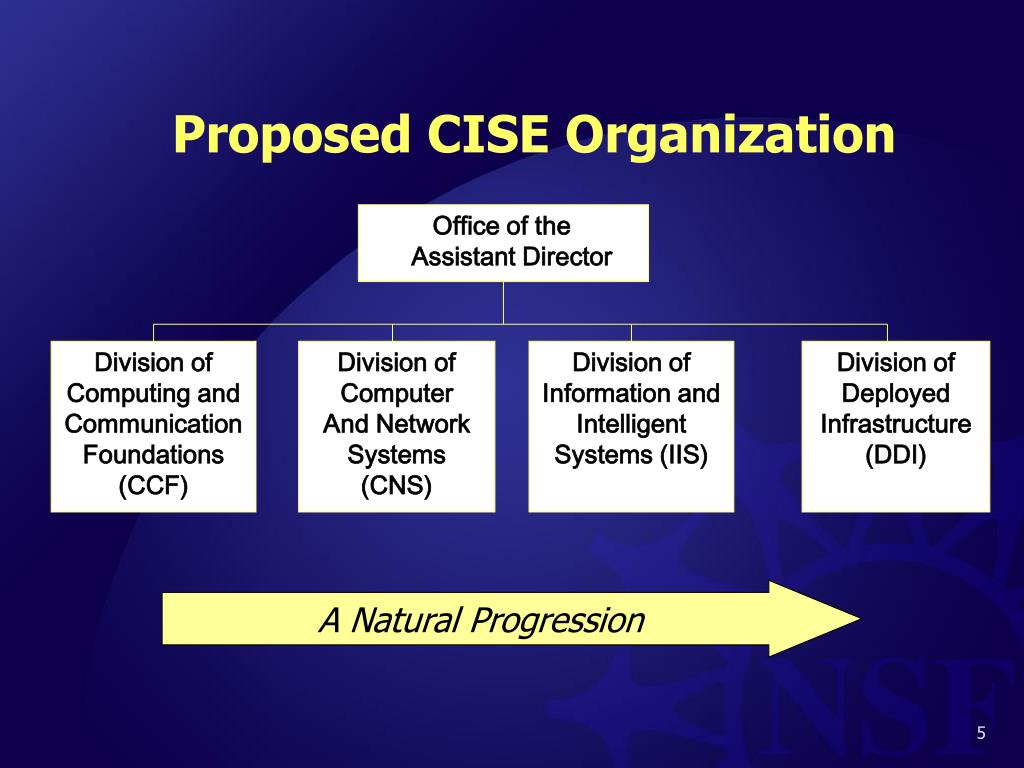 Proposed CISE Organization

Office of the Assistant Director

Division of Computing and Communication Foundations (CCF)

Division of Computer And Network Systems (CNS)

Division of Information and Intelligent Systems (IIS)

Division of Deployed Infrastructure (DDI)

A Natural Progression

NSF

5